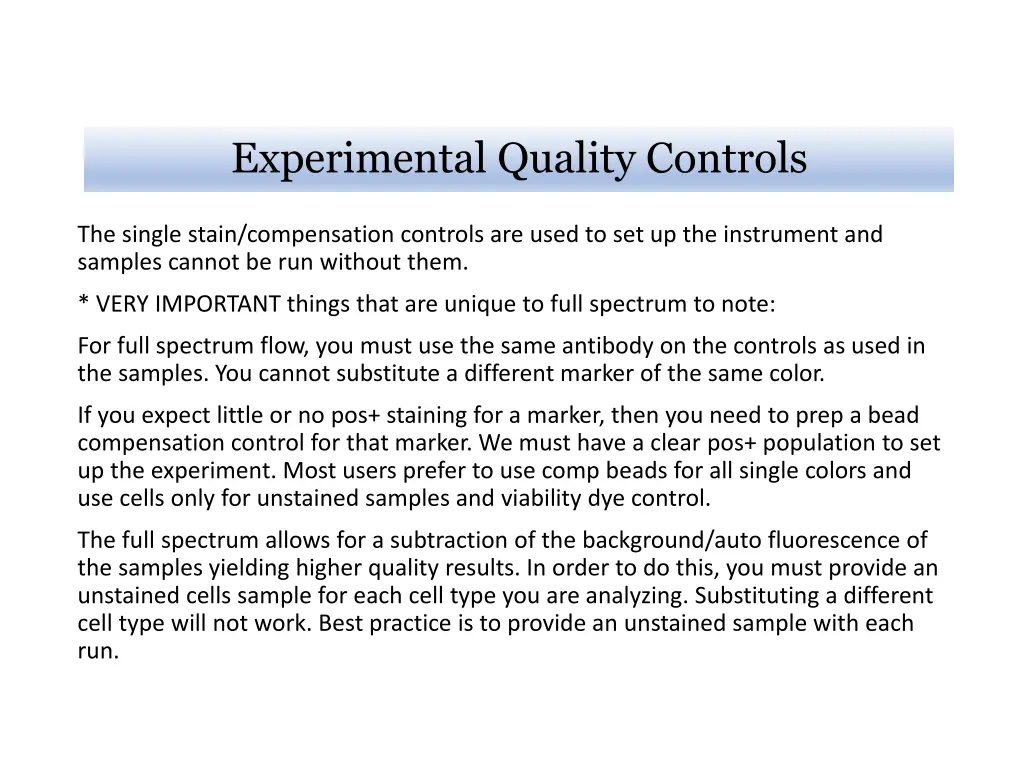 Experimental Quality Controls

The single stain/compensation controls are used to set up the instrument and samples cannot be run without them.

* VERY IMPORTANT things that are unique to full spectrum to note:

For full spectrum flow, you must use the same antibody on the controls as used in the samples. You cannot substitute a different marker of the same color.

If you expect little or no pos+ staining for a marker, then you need to prep a bead compensation control for that marker. We must have a clear pos+ population to set up the experiment. Most users prefer to use comp beads for all single colors and use cells only for unstained samples and viability dye control.

The full spectrum allows for a subtraction of the background/auto fluorescence of the samples yielding higher quality results. In order to do this, you must provide an unstained cells sample for each cell type you are analyzing. Substituting a different cell type will not work. Best practice is to provide an unstained sample with each run.